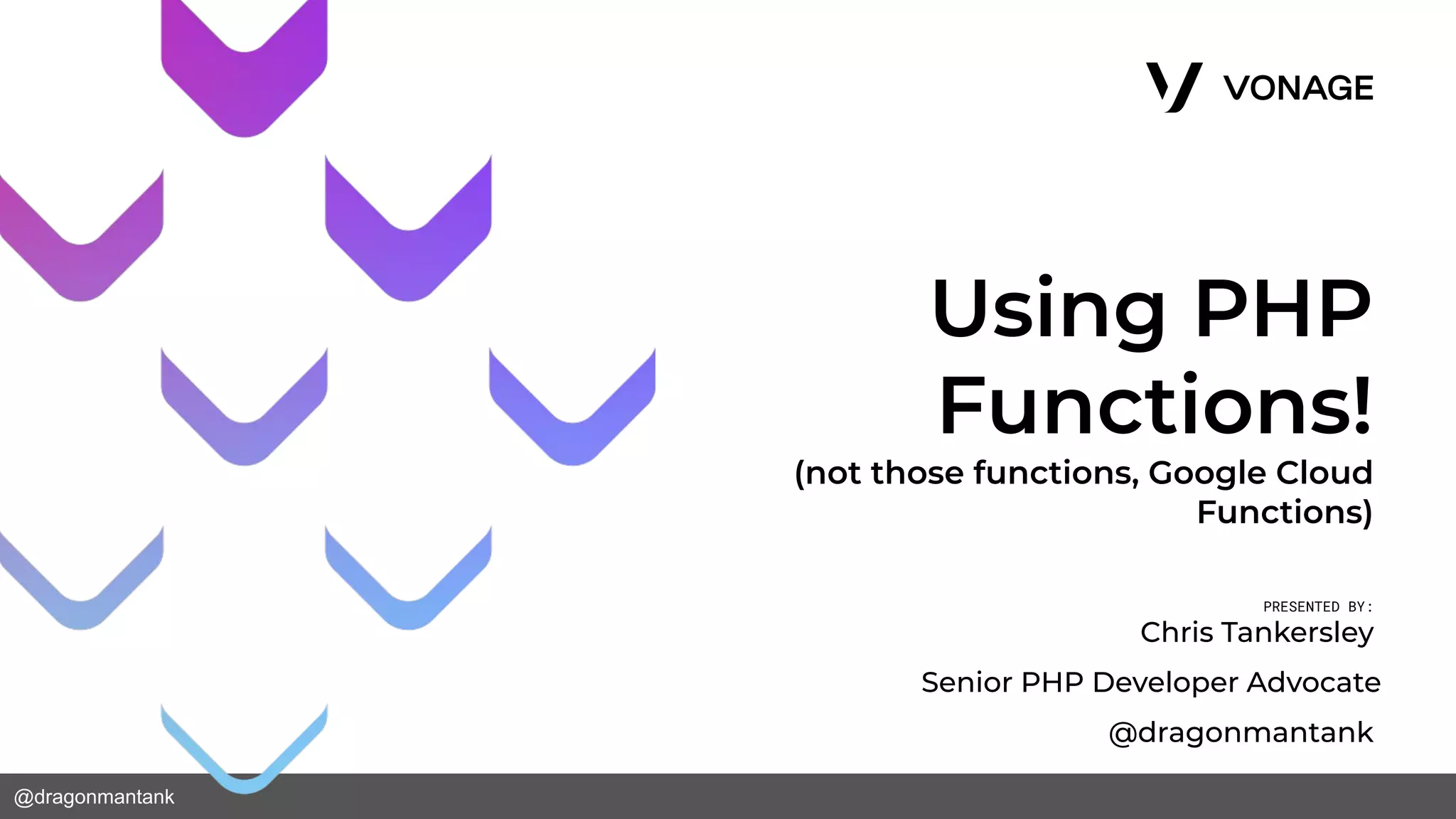 VONAGE

Using PHP Functions!

(not those functions, Google Cloud Functions)

PRESENTED BY:

Chris Tankersley

Senior PHP Developer Advocate

@dragonmantank

@dragonmantank